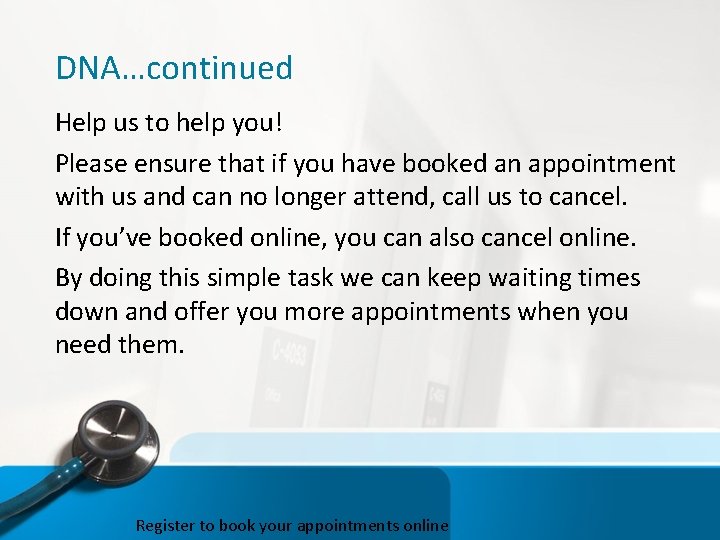 DNA…continued

Help us to help you!

Please ensure that if you have booked an appointment with us and can no longer attend, call us to cancel.

If you've booked online, you can also cancel online.

By doing this simple task we can keep waiting times down and offer you more appointments when you need them.

Register to book your appointments online